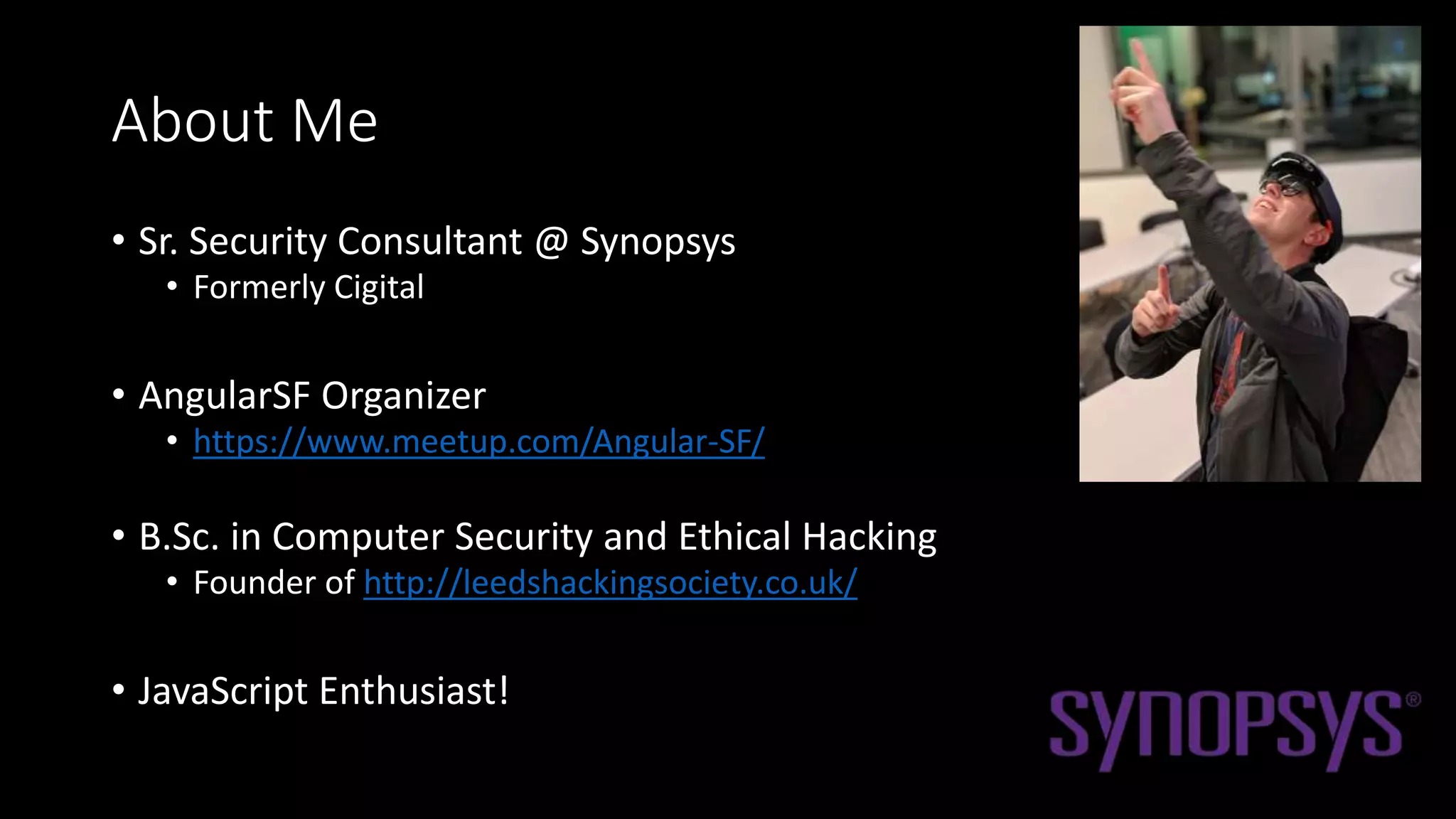 About Me

• Sr. Security Consultant @ Synopsys
  • Formerly Cigital

• AngularSF Organizer
  • https://www.meetup.com/Angular-SF/

• B.Sc. in Computer Security and Ethical Hacking
  • Founder of http://leedshackingsociety.co.uk/

• JavaScript Enthusiast!

SYNOPSYS®